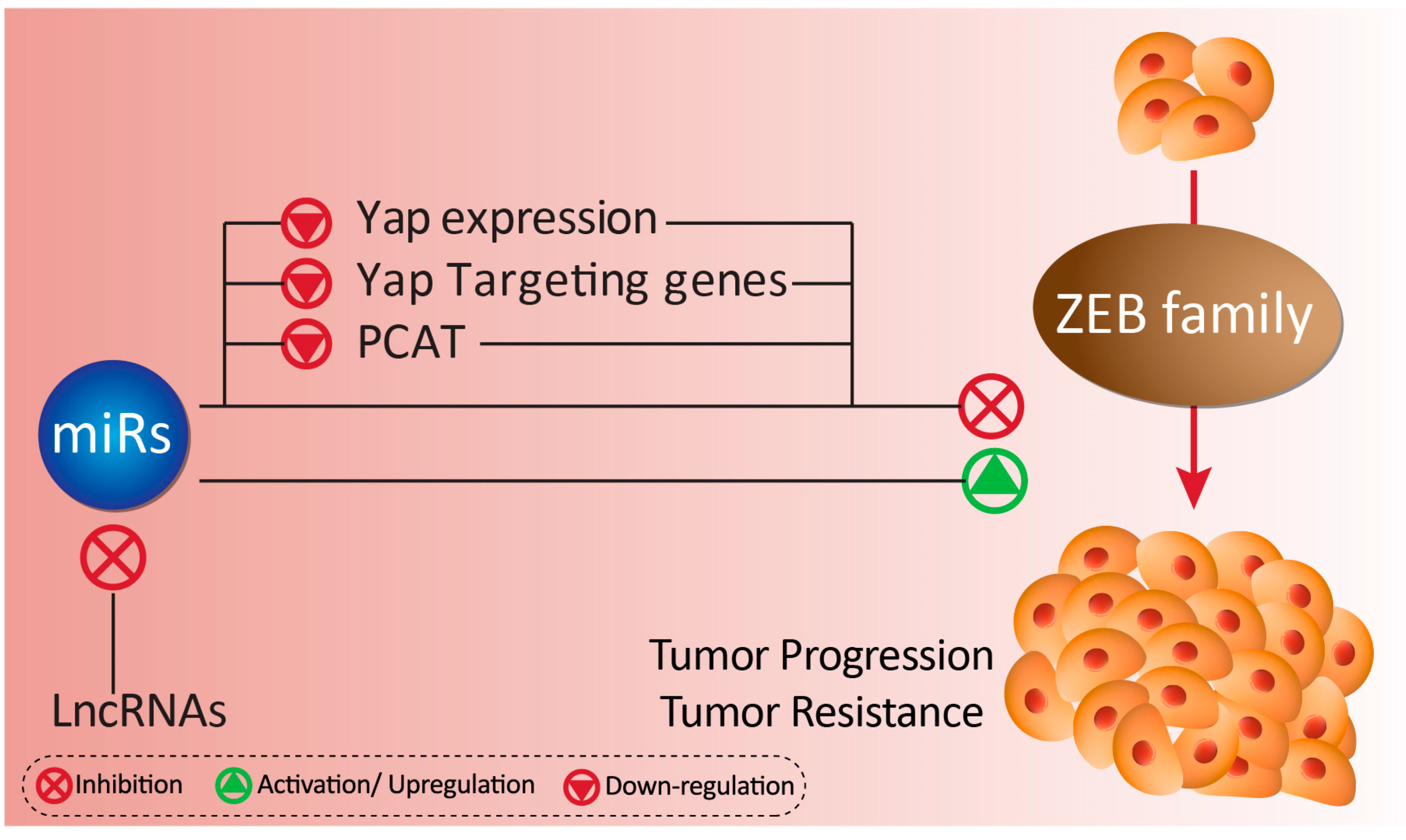 Yap expression
Yap Targeting genes
PCAT

ZEB family

miRs

LncRNAs

Tumor Progression
Tumor Resistance

Inhibition Activation/ Upregulation Down-regulation